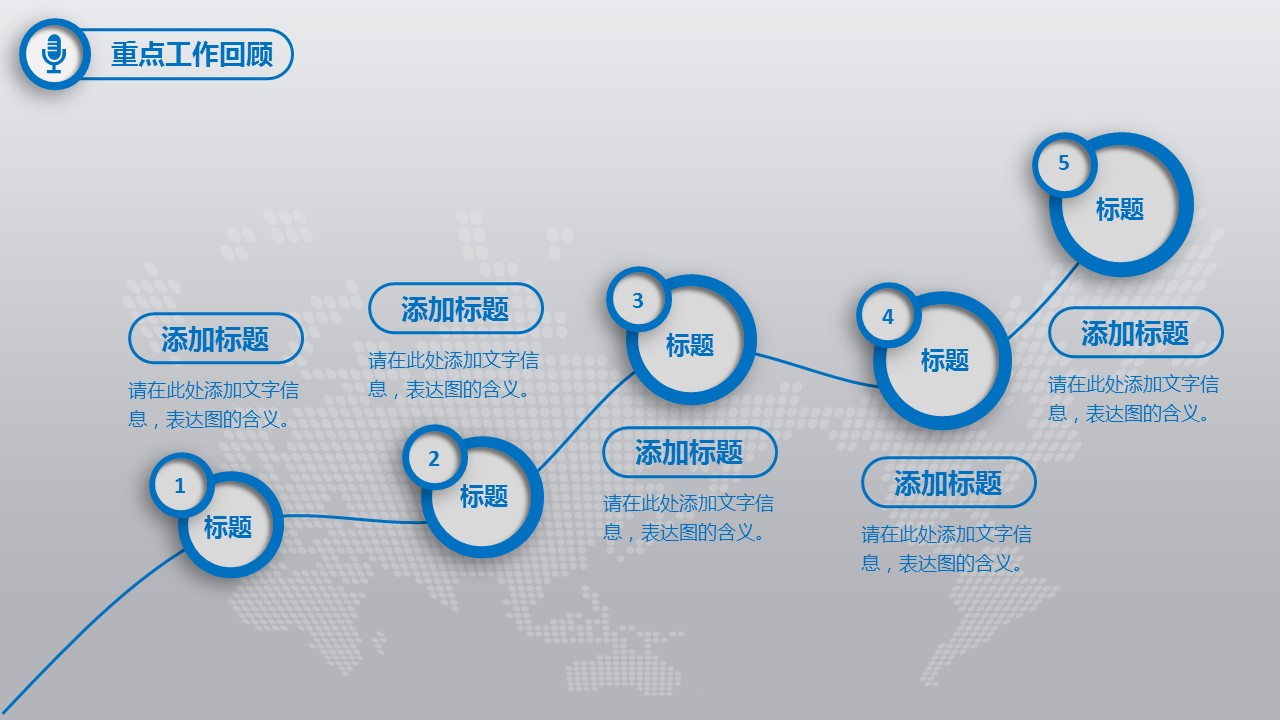 重点工作回顾

添加标题

请在此处添加文字信息，表达图的含义。

1

标题

添加标题

请在此处添加文字信息，表达图的含义。

2

标题

3

标题

添加标题

请在此处添加文字信息，表达图的含义。

4

标题

添加标题

请在此处添加文字信息，表达图的含义。

5

标题

添加标题

请在此处添加文字信息，表达图的含义。